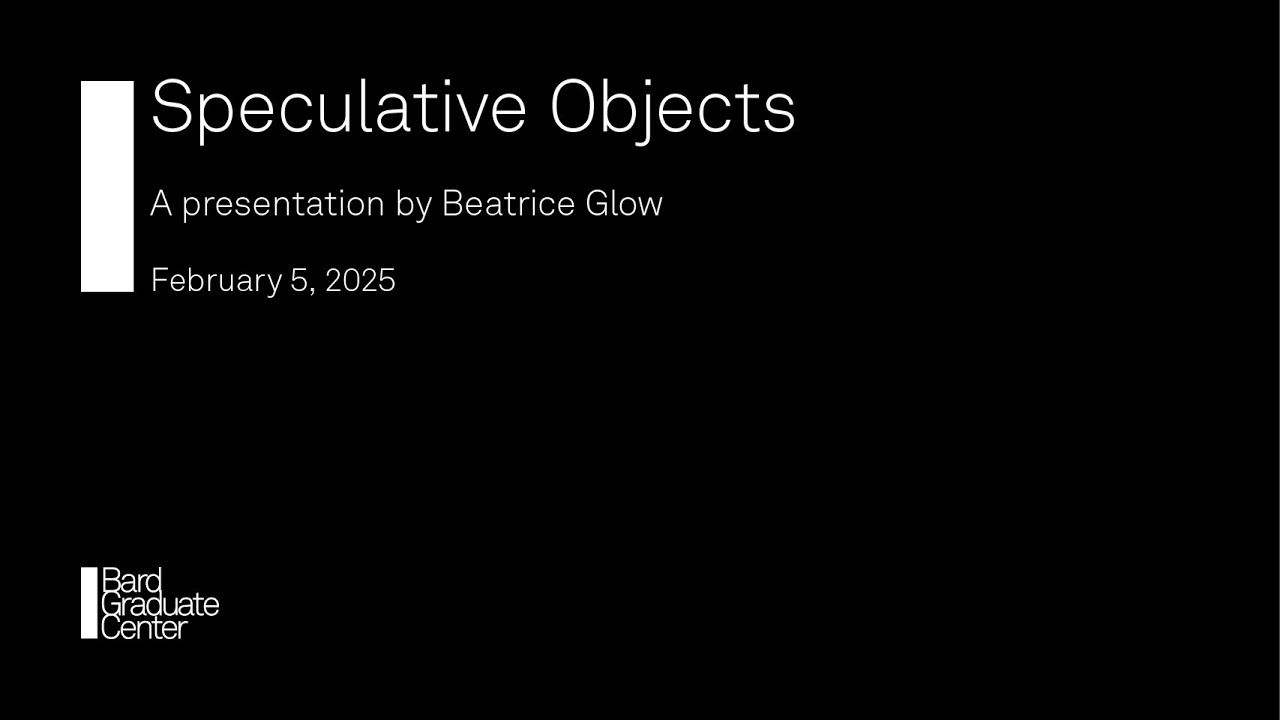 Speculative Objects

A presentation by Beatrice Glow

February 5, 2025

Bard
Graduate
Center